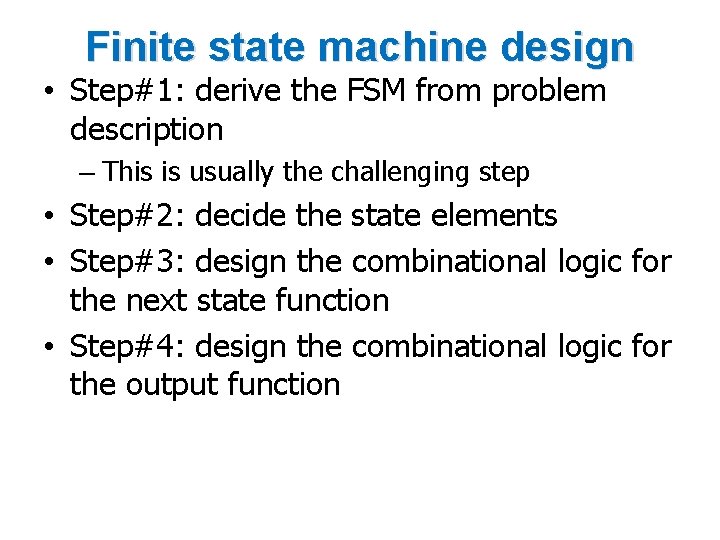 Finite state machine design

• Step#1: derive the FSM from problem description

– This is usually the challenging step

• Step#2: decide the state elements

• Step#3: design the combinational logic for the next state function

• Step#4: design the combinational logic for the output function